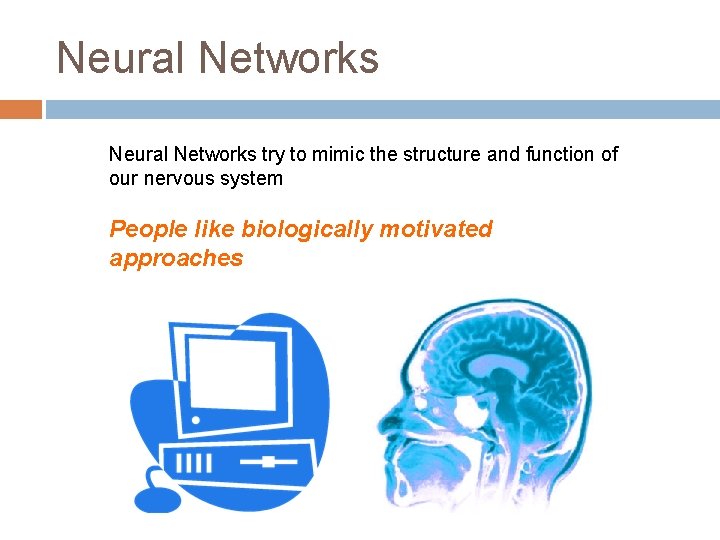 Neural Networks

Neural Networks try to mimic the structure and function of our nervous system

People like biologically motivated approaches